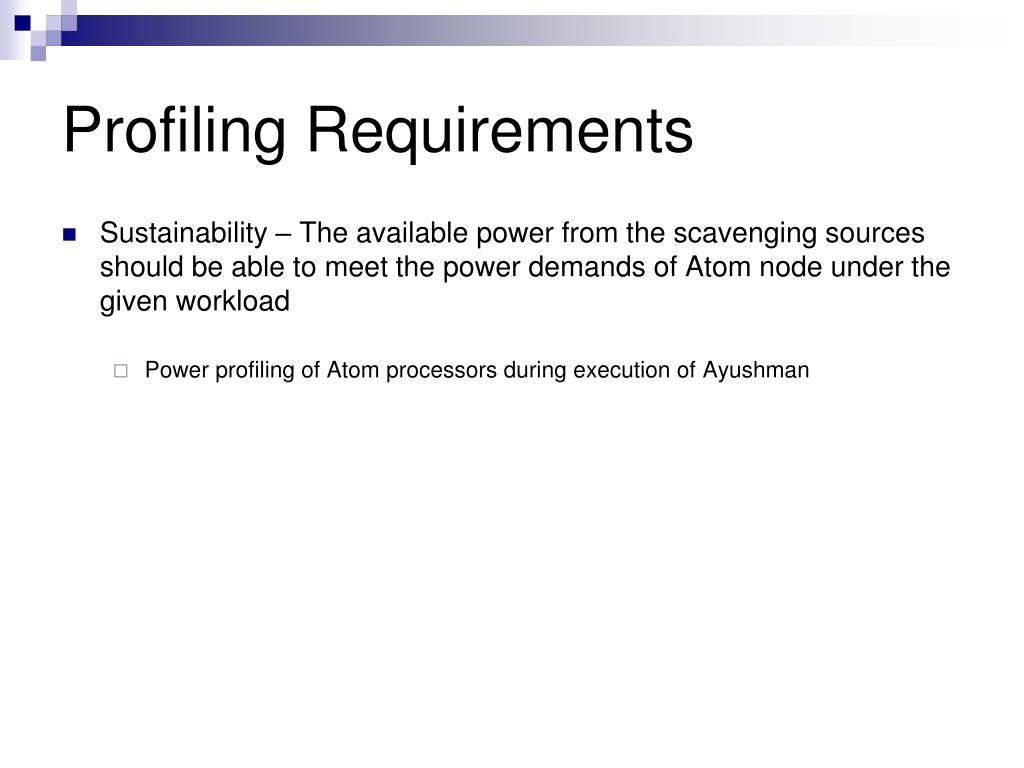 Profiling Requirements

Sustainability – The available power from the scavenging sources should be able to meet the power demands of Atom node under the given workload

Power profiling of Atom processors during execution of Ayushman